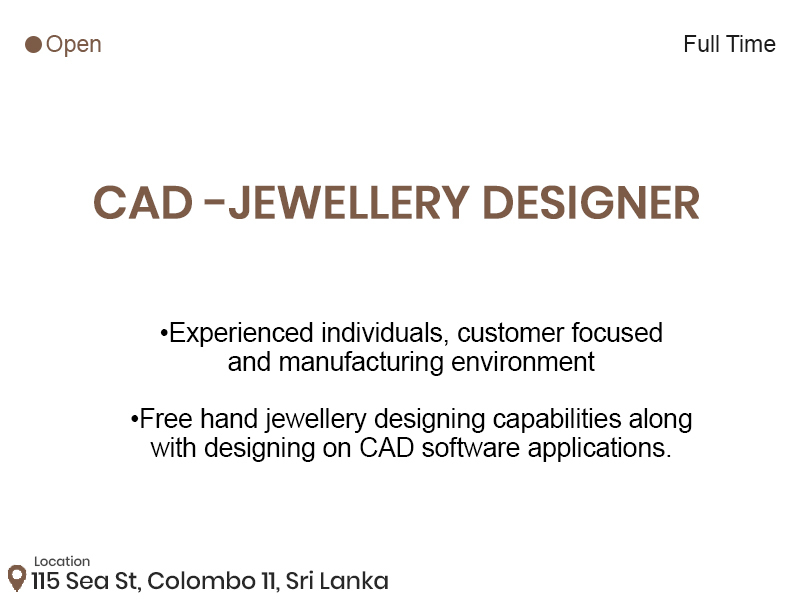 Open

Full Time

CAD -JEWELLERY DESIGNER

•Experienced individuals, customer focused and manufacturing environment

•Free hand jewellery designing capabilities along with designing on CAD software applications.

Location
115 Sea St, Colombo 11, Sri Lanka